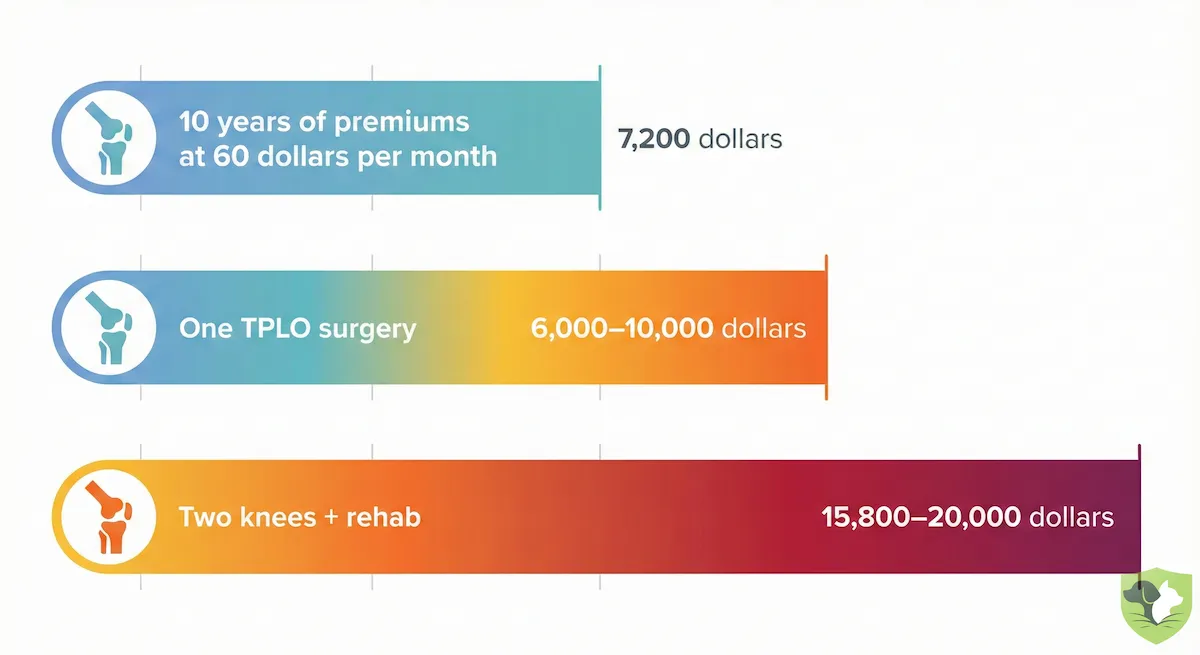 10 years of premiums at 60 dollars per month

7,200 dollars

One TPLO surgery

6,000–10,000 dollars

Two knees + rehab

15,800–20,000 dollars